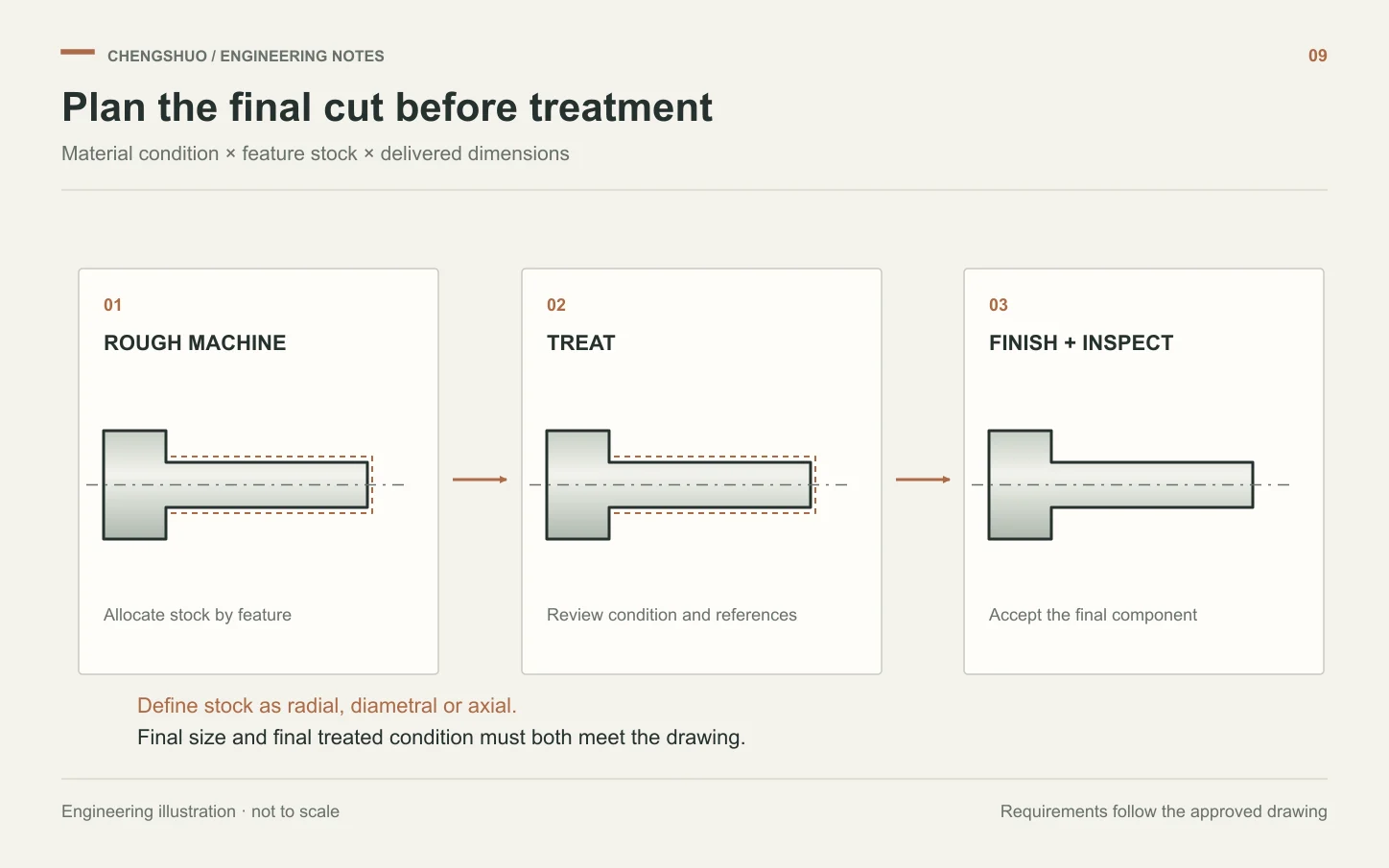 CHENGSHUO / ENGINEERING NOTES

09

Plan the final cut before treatment

Material condition × feature stock × delivered dimensions

01

ROUGH MACHINE

Allocate stock by feature

02

TREAT

Review condition and references

03

FINISH + INSPECT

Accept the final component

Define stock as radial, diametral or axial.

Final size and final treated condition must both meet the drawing.

Engineering illustration · not to scale

Requirements follow the approved drawing